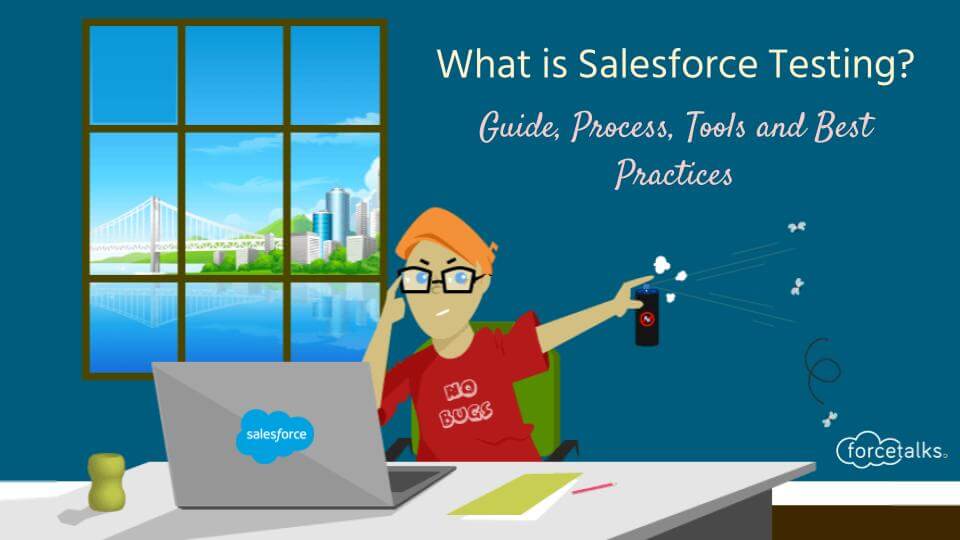 What is Salesforce Testing?

Guide, Process, Tools and Best Practices

NO BUGS

salesforce

forcetalks